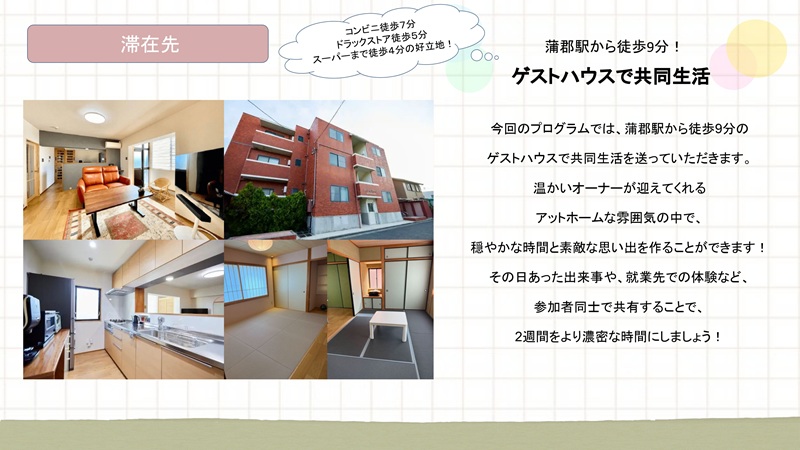 滞在先

コンビニ徒歩7分
ドラックストア徒歩5分
スーパーまで徒歩4分の好立地！

蒲郡駅から徒歩9分！
ゲストハウスで共同生活

今回のプログラムでは、蒲郡駅から徒歩9分の
ゲストハウスで共同生活を送っていただきます。
温かいオーナーが迎えてくれる
アットホームな雰囲気の中で、
穏やかな時間と素敵な思い出を作ることができます！
その日あった出来事や、就業先での体験など、
参加者同士で共有することで、
2週間をより濃密な時間にしましょう！